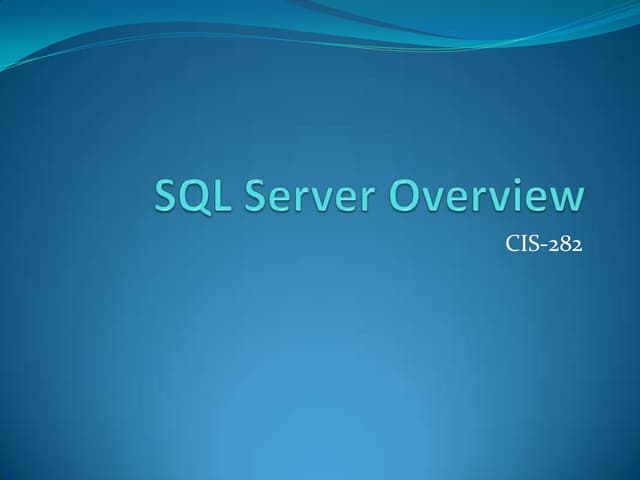 SQL Server Overview

CIS-282